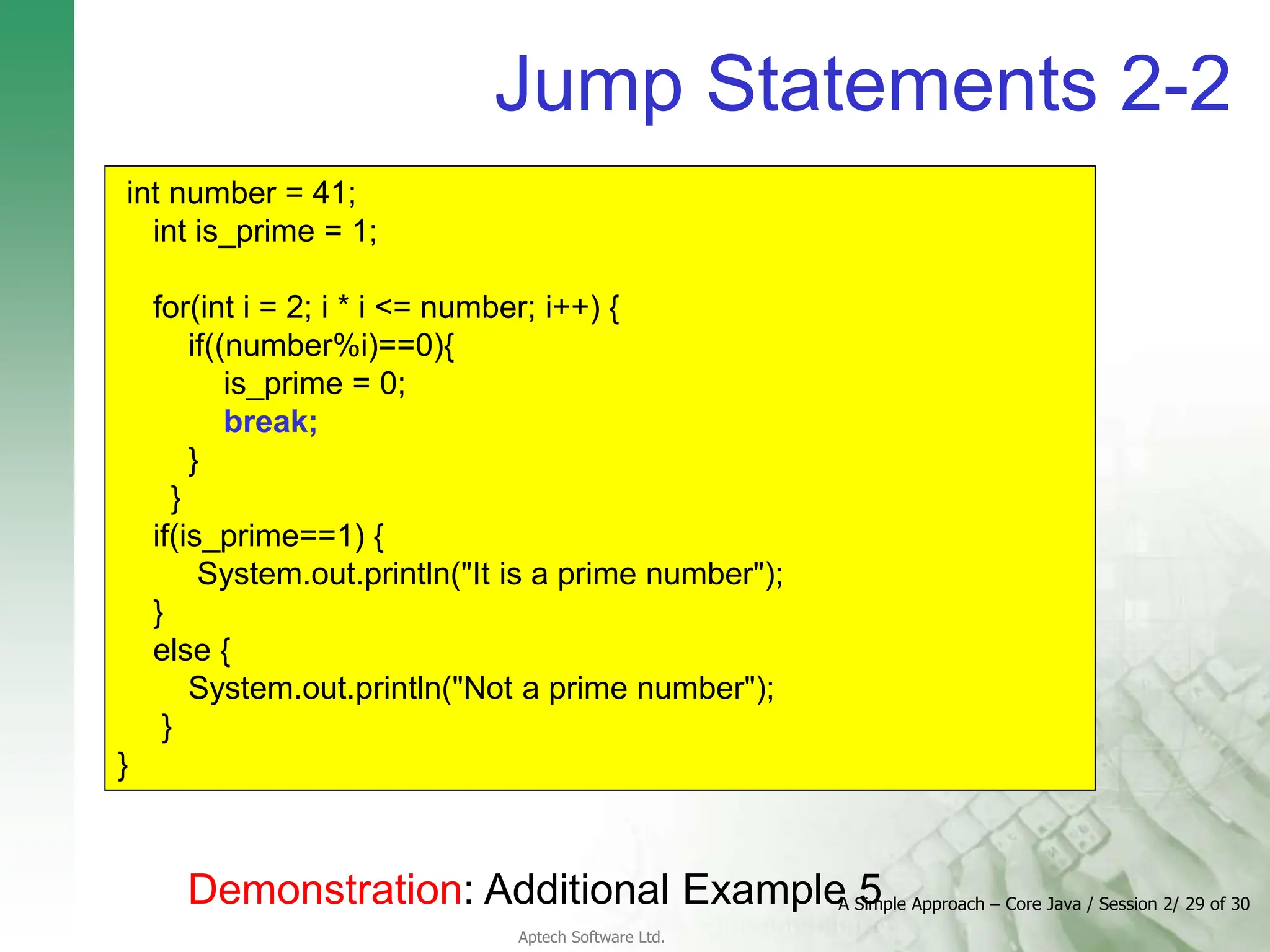 Jump Statements 2-2

int number = 41;
int is_prime = 1;

for(int i = 2; i * i <= number; i++) {
if((number%i)==0){
is_prime = 0;
break;
}
}
if(is_prime==1) {
System.out.println("It is a prime number");
}
else {
System.out.println("Not a prime number");
}
}

Demonstration: Additional Example 5

A Simple Approach – Core Java / Session 2/ 29 of 30

Aptech Software Ltd.